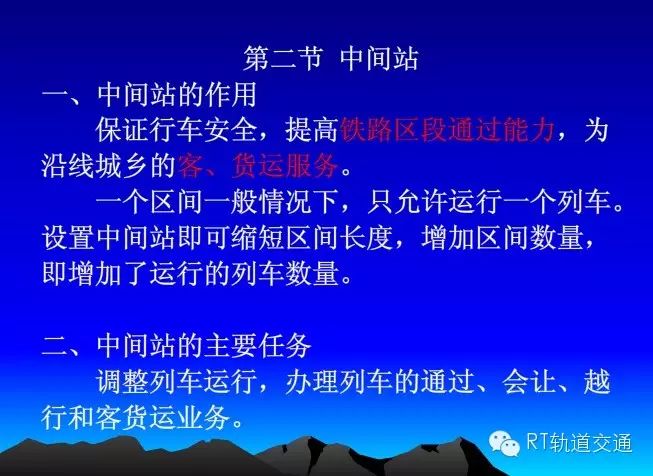 第二节 中间站

一、中间站的作用

保证行车安全，提高铁路区段通过能力，为沿线城乡的客、货运服务。

一个区间一般情况下，只允许运行一个列车。设置中间站即可缩短区间长度，增加区间数量，即增加了运行的列车数量。

二、中间站的主要任务

调整列车运行，办理列车的通过、会让、越行和客货运业务。

RT轨道交通